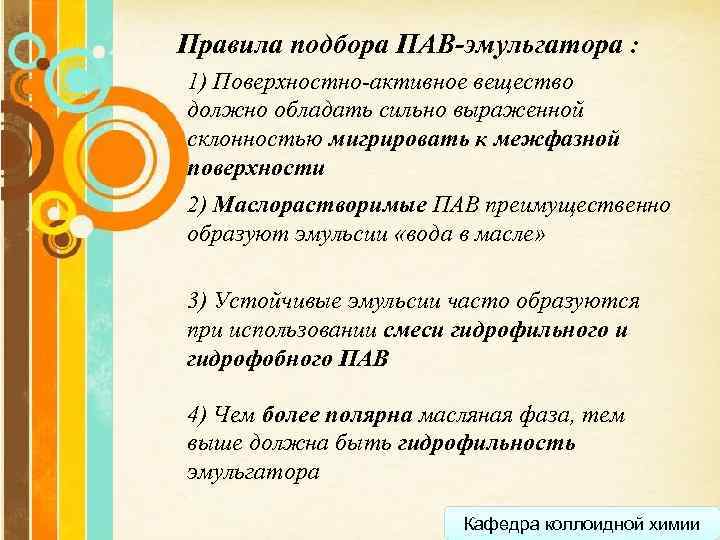 Правила подбора ПАВ-эмульгатора :

1) Поверхностно-активное вещество должно обладать сильно выраженной склонностью мигрировать к межфазной поверхности

2) Маслорастворимые ПАВ преимущественно образуют эмульсии «вода в масле»

3) Устойчивые эмульсии часто образуются при использовании смеси гидрофильного и гидрофобного ПАВ

4) Чем более полярна масляная фаза, тем выше должна быть гидрофильность эмульгатора

Кафедра коллоидной химии